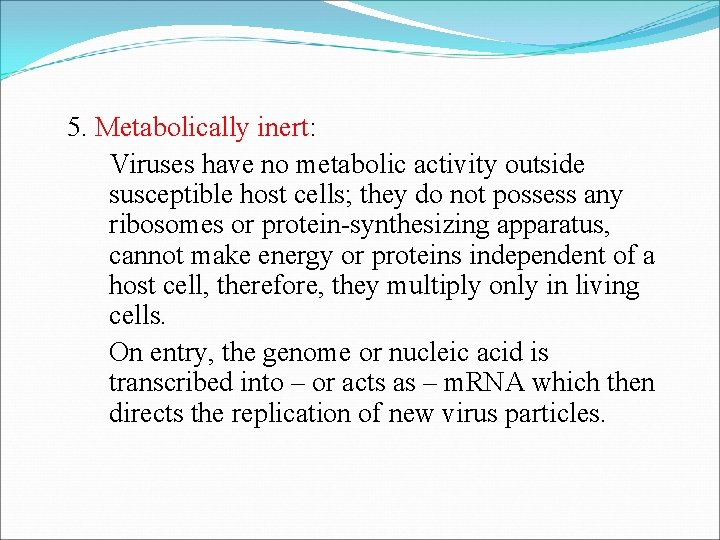 5. Metabolically inert:

Viruses have no metabolic activity outside susceptible host cells; they do not possess any ribosomes or protein-synthesizing apparatus, cannot make energy or proteins independent of a host cell, therefore, they multiply only in living cells.

On entry, the genome or nucleic acid is transcribed into – or acts as – mRNA which then directs the replication of new virus particles.